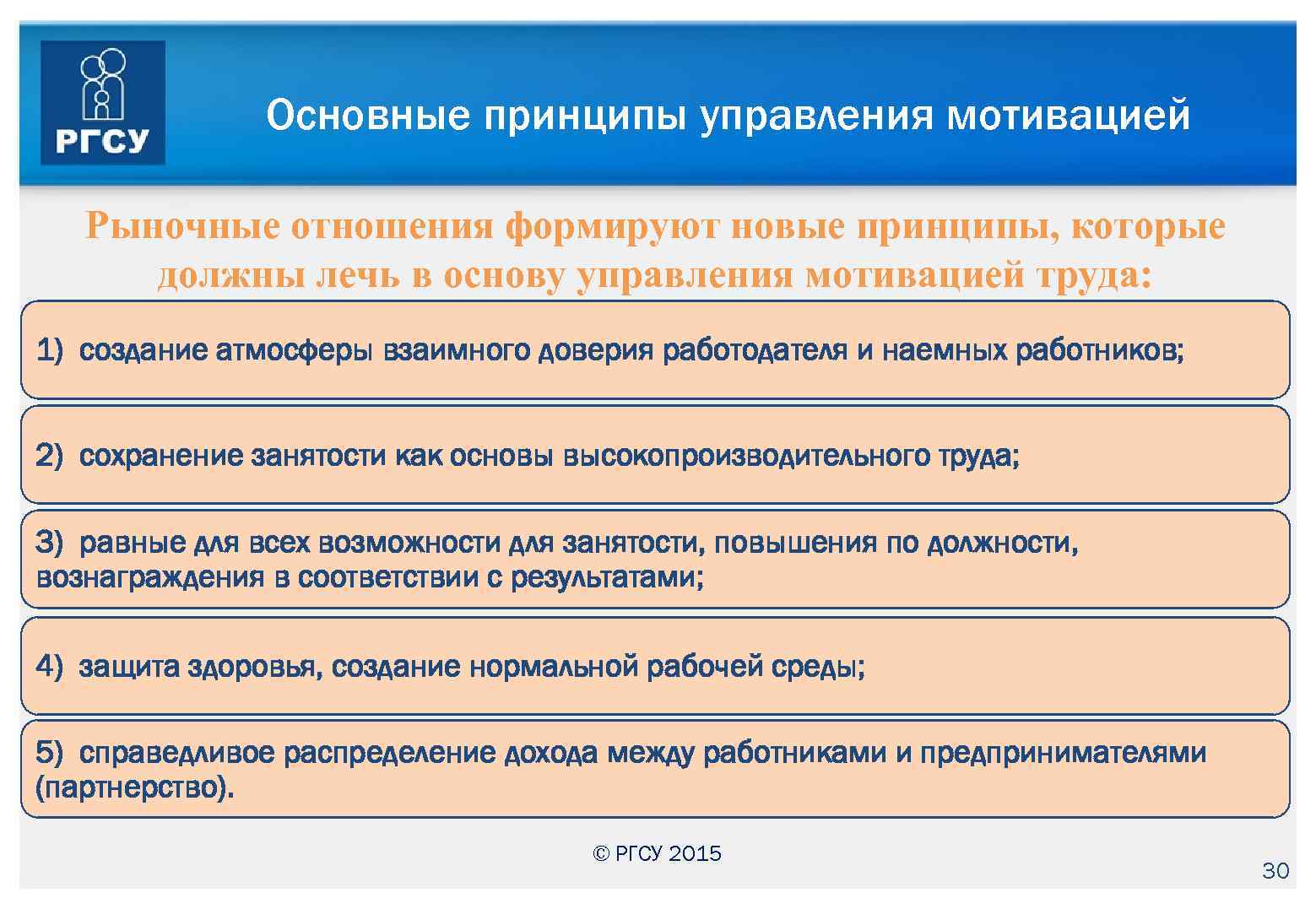 РГСУ

Основные принципы управления мотивацией

Рыночные отношения формируют новые принципы, которые должны лечь в основу управления мотивацией труда:

1) создание атмосферы взаимного доверия работодателя и наемных работников;

2) сохранение занятости как основы высокопроизводительного труда;

3) равные для всех возможности для занятости, повышения по должности, вознаграждения в соответствии с результатами;

4) защита здоровья, создание нормальной рабочей среды;

5) справедливое распределение дохода между работниками и предпринимателями (партнерство).

© РГСУ 2015

30